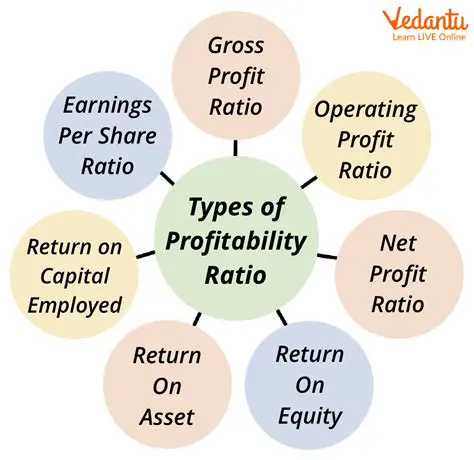 Vedantu
Learn LIVE Online

Types of Profitability Ratio

Gross Profit Ratio

Operating Profit Ratio

Net Profit Ratio

Return On Equity

Return On Asset

Return on Capital Employed

Earnings Per Share Ratio